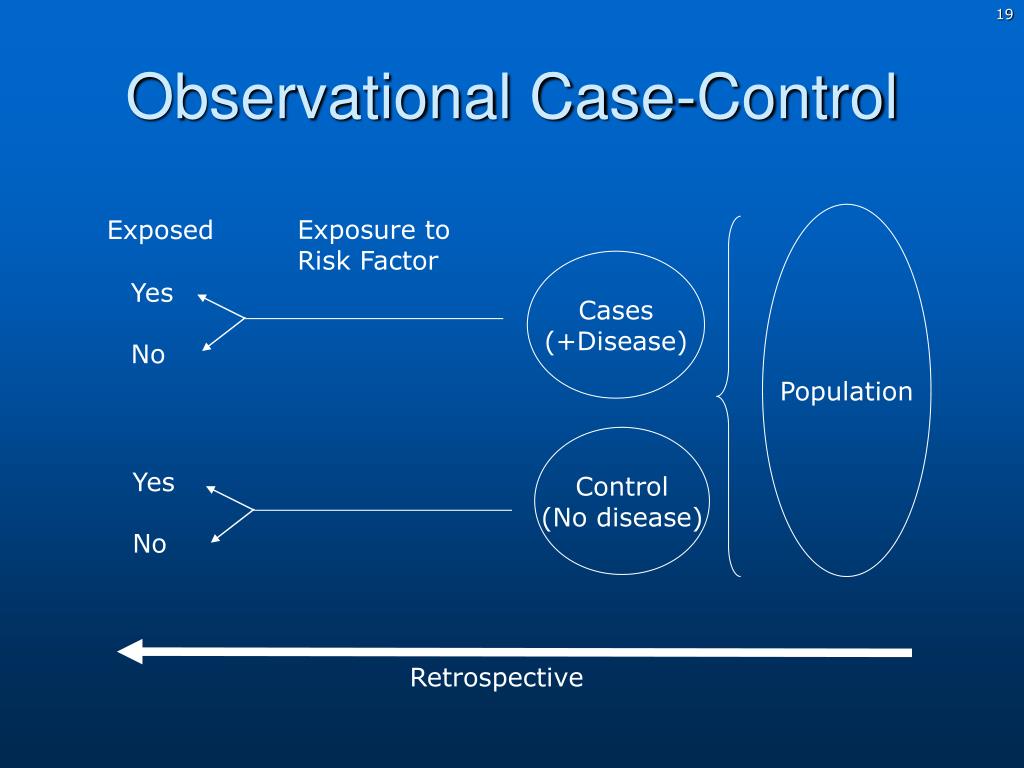 19

Observational Case-Control

Exposed

Exposure to Risk Factor

Yes

No

Cases (+Disease)

Population

Yes

No

Control (No disease)

Retrospective